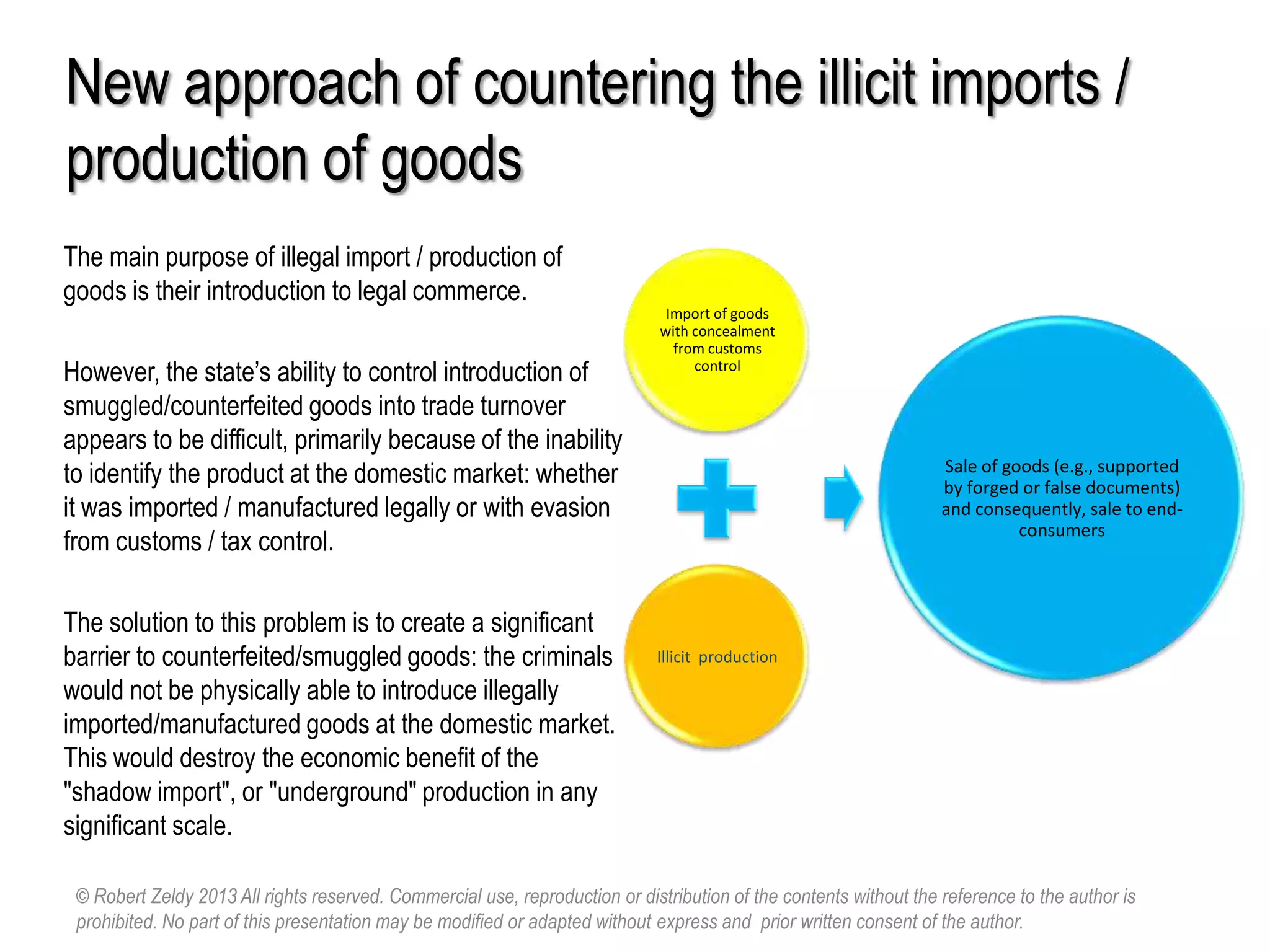 New approach of countering the illicit imports / production of goods

The main purpose of illegal import / production of goods is their introduction to legal commerce.

However, the state's ability to control introduction of smuggled/counterfeited goods into trade turnover appears to be difficult, primarily because of the inability to identify the product at the domestic market: whether it was imported / manufactured legally or with evasion from customs / tax control.

The solution to this problem is to create a significant barrier to counterfeited/smuggled goods: the criminals would not be physically able to introduce illegally imported/manufactured goods at the domestic market. This would destroy the economic benefit of the "shadow import", or "underground" production in any significant scale.

Import of goods with concealment from customs control

Illicit production

Sale of goods (e.g., supported by forged or false documents) and consequently, sale to end-consumers

© Robert Zeldy 2013 All rights reserved. Commercial use, reproduction or distribution of the contents without the reference to the author is prohibited. No part of this presentation may be modified or adapted without express and prior written consent of the author.